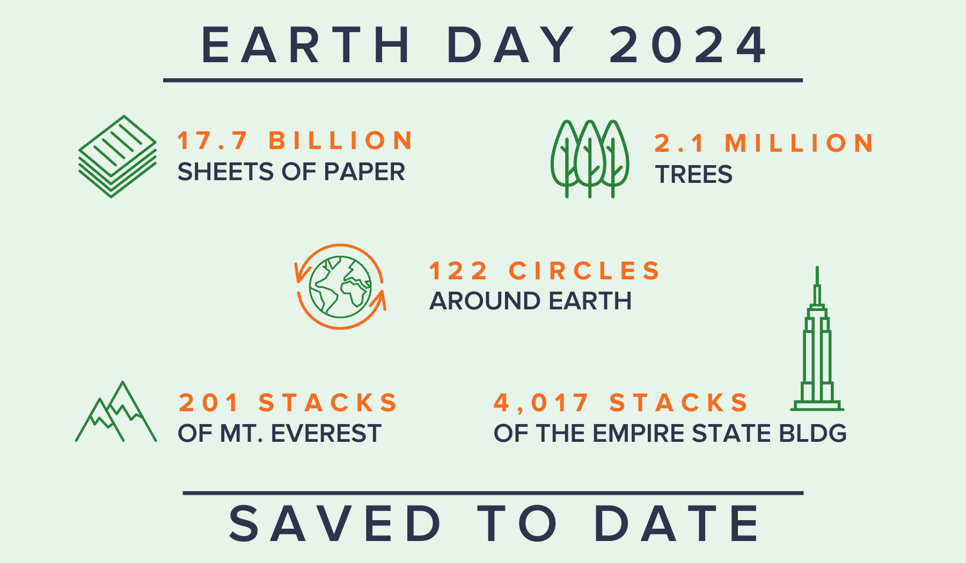 EARTH DAY 2024

17.7 BILLION
SHEETS OF PAPER

2.1 MILLION
TREES

122 CIRCLES
AROUND EARTH

201 STACKS
OF MT. EVEREST

4,017 STACKS
OF THE EMPIRE STATE BLDG

SAVED TO DATE